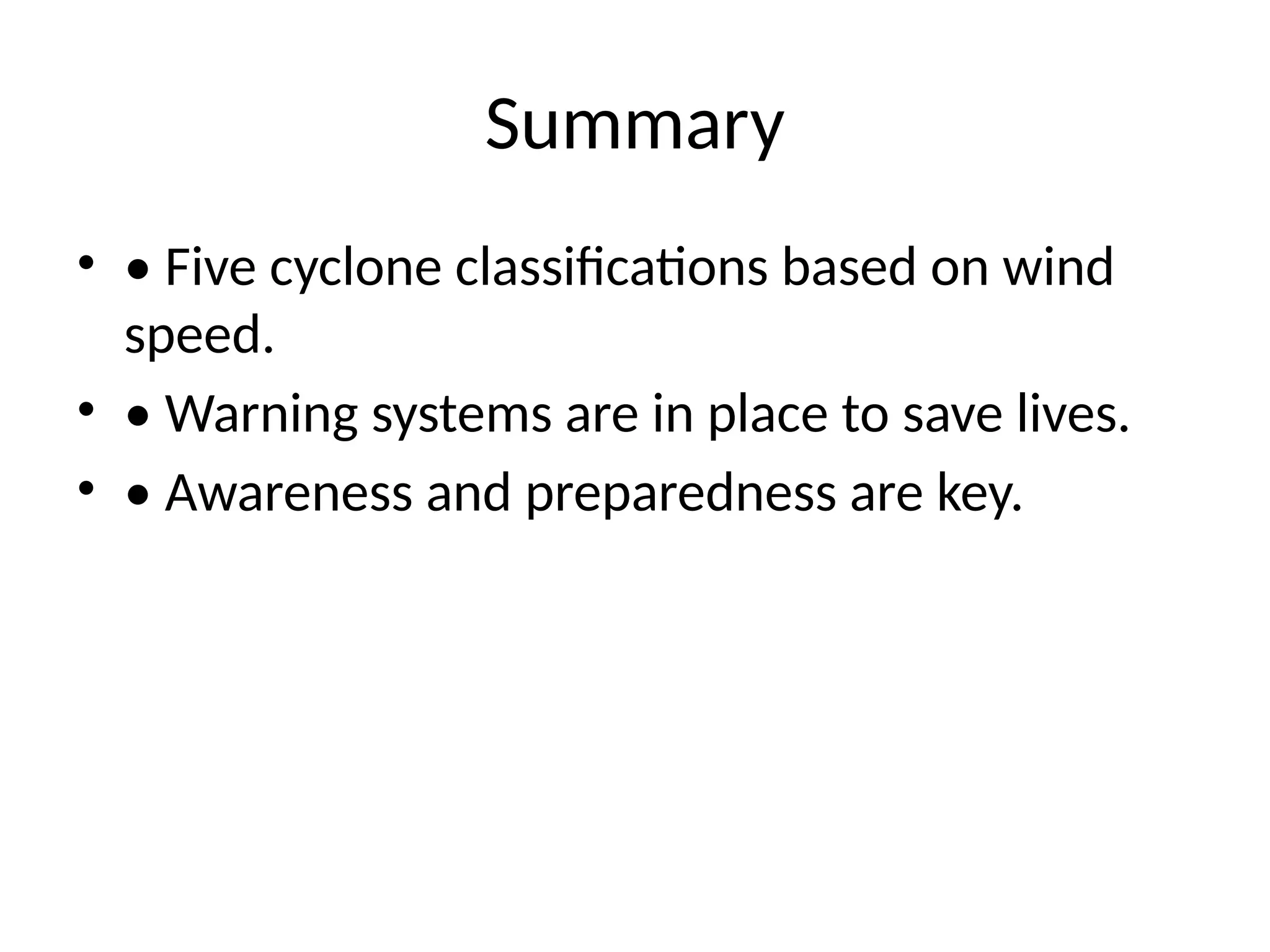 Summary

• • Five cyclone classifications based on wind speed.

• • Warning systems are in place to save lives.

• • Awareness and preparedness are key.